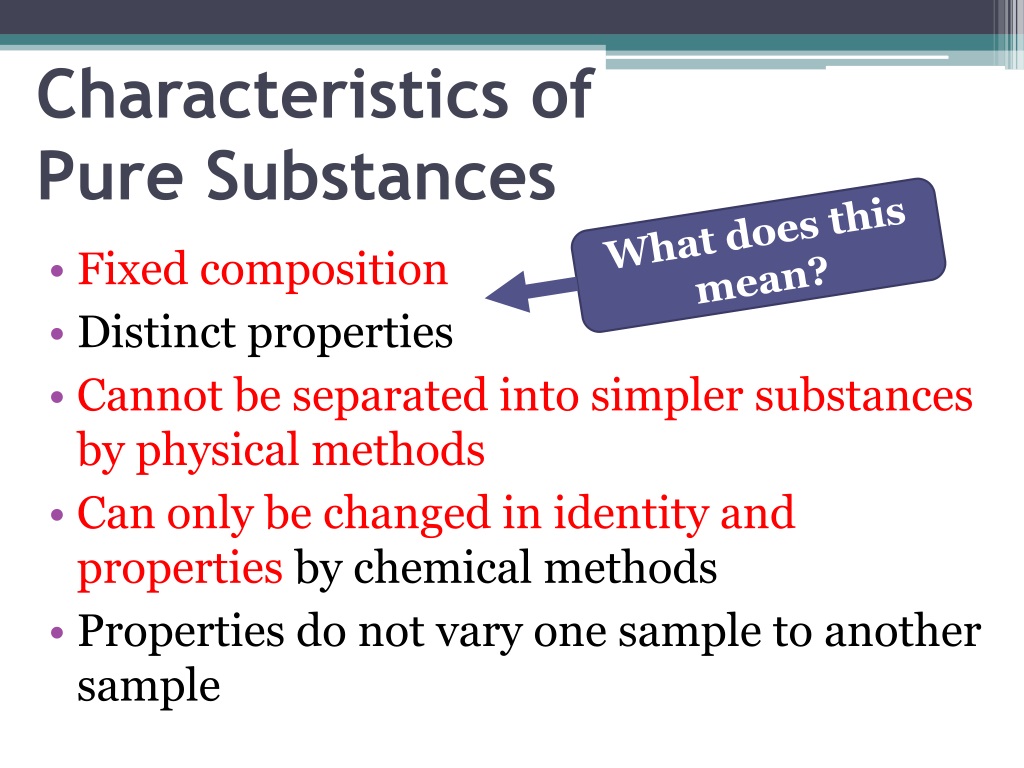 Characteristics of Pure Substances

What does this mean?

• Fixed composition
• Distinct properties
• Cannot be separated into simpler substances by physical methods
• Can only be changed in identity and properties by chemical methods
• Properties do not vary one sample to another sample